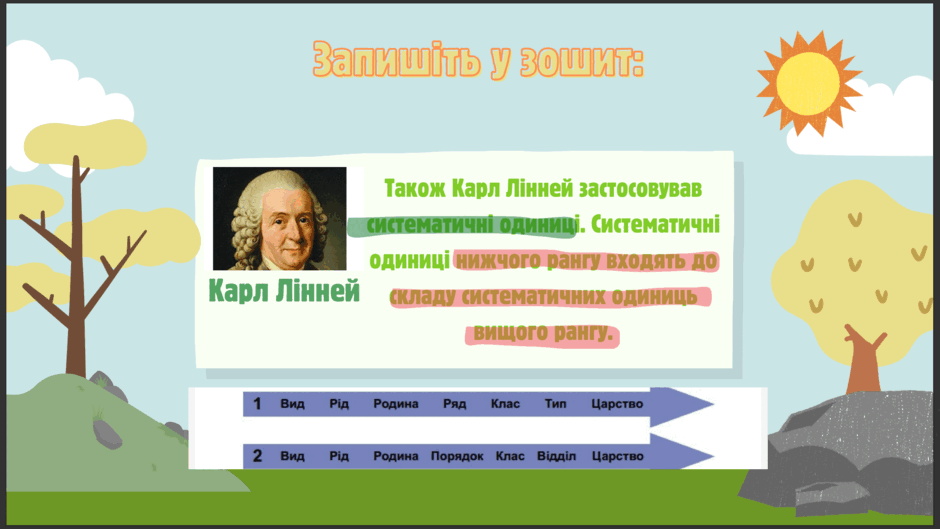 Запишіть у зошит:

Карл Лінней

Також Карл Лінней застосовував систематичні одиниці. Систематичні одиниці нижчого рангу входять до складу систематичних одиниць вищого рангу.

1 Вид Рід Родина Ряд Клас Тип Царство

2 Вид Рід Родина Порядок Клас Відділ Царство